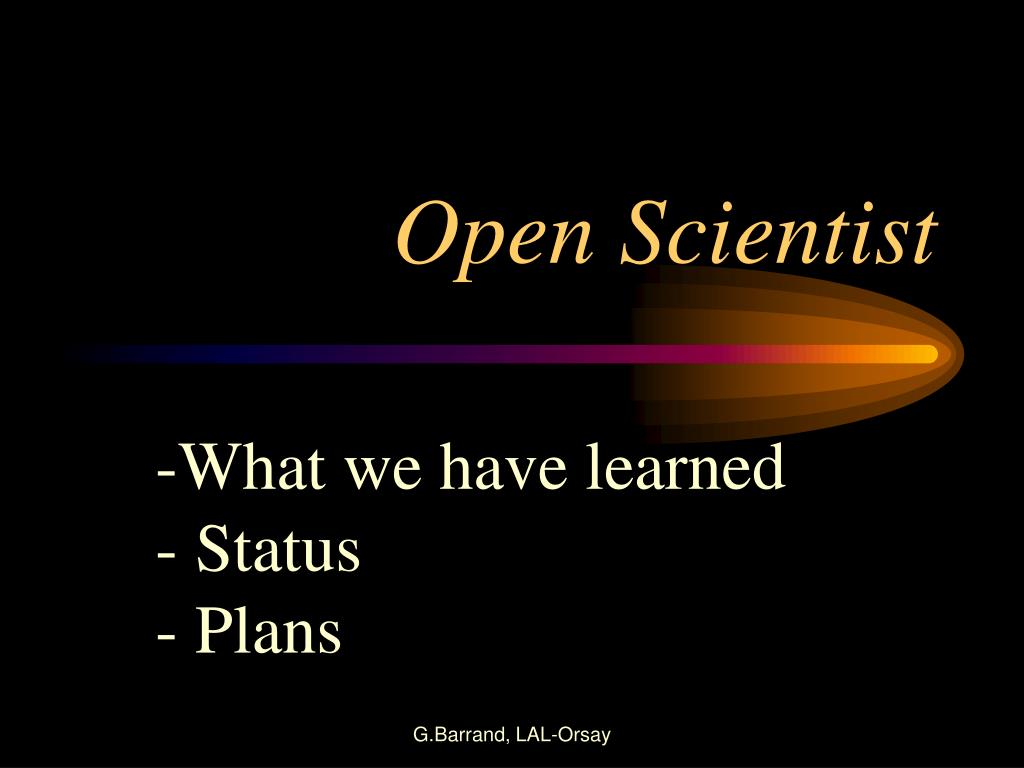 Open Scientist

-What we have learned
- Status
- Plans

G.Barrand, LAL-Orsay